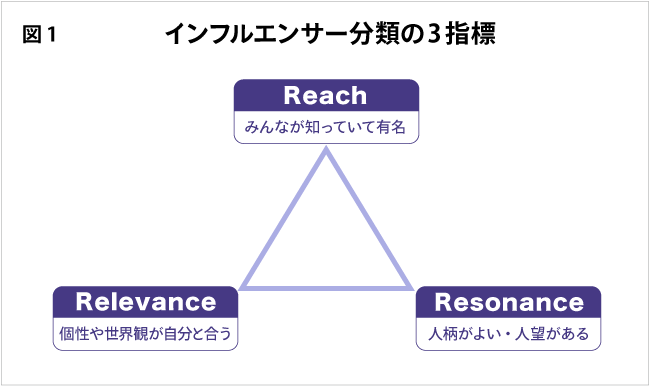 図1

インフルエンサー分類の3指標

Reach
みんなが知っていて有名

Relevance
個性や世界観が自分と合う

Resonance
人柄がよい・人望がある